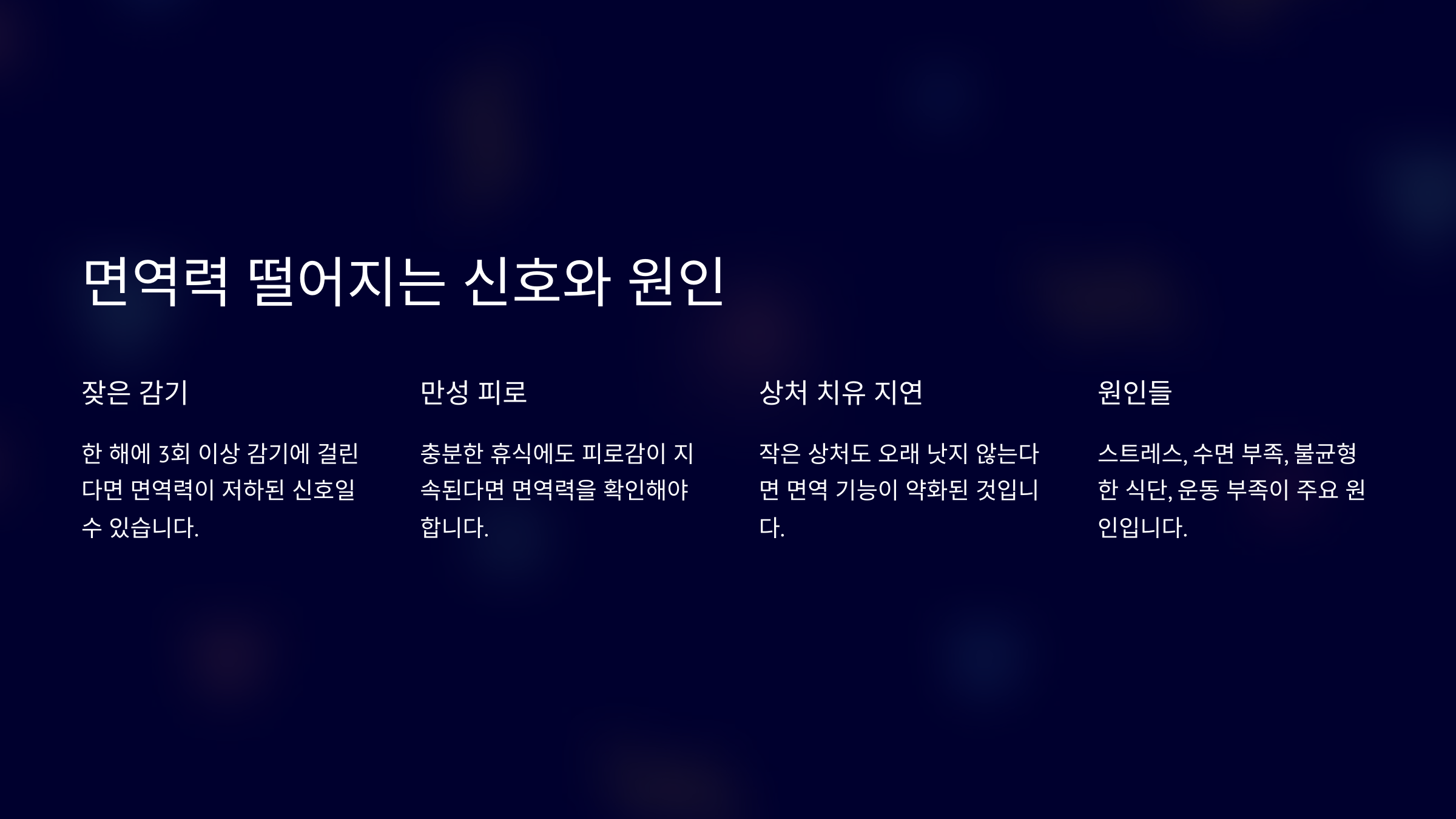 면역력 떨어지는 신호와 원인

잦은 감기

한 해에 3회 이상 감기에 걸린다면 면역력이 저하된 신호일 수 있습니다.

만성 피로

충분한 휴식에도 피로감이 지속된다면 면역력을 확인해야 합니다.

상처 치유 지연

작은 상처도 오래 낫지 않는다면 면역 기능이 약화된 것입니다.

원인들

스트레스, 수면 부족, 불균형한 식단, 운동 부족이 주요 원인입니다.